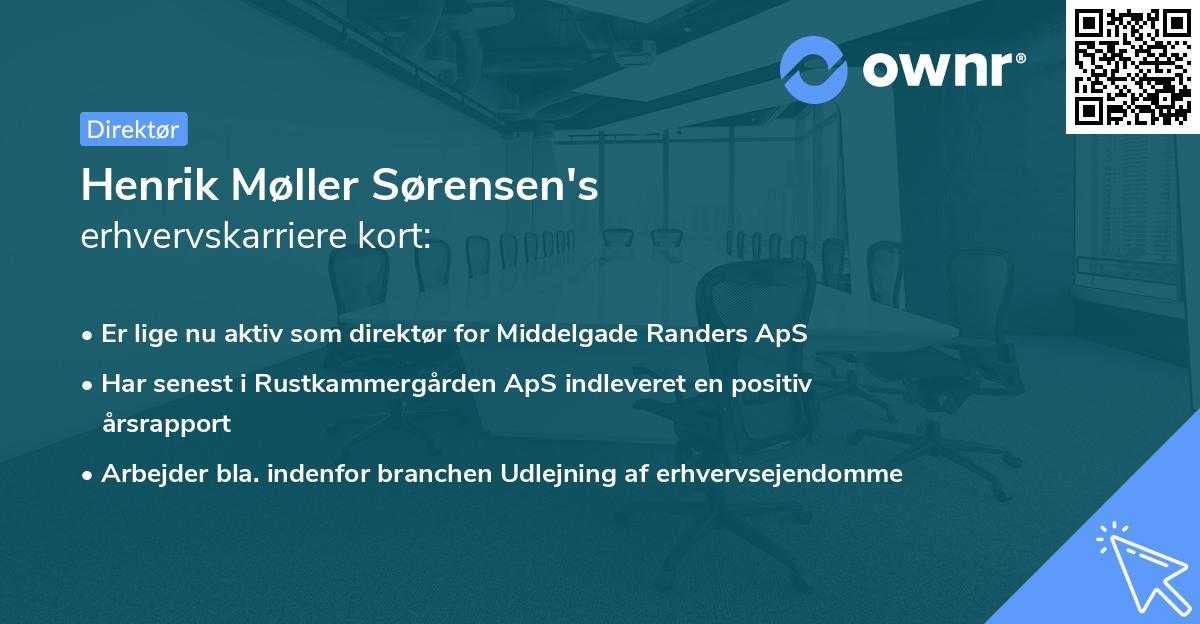 ownr®

Direktør

Henrik Møller Sørensen's
erhvervskarriere kort:

• Er lige nu aktiv som direktør for Middelgade Randers ApS
• Har senest i Rustkammergården ApS indleveret en positiv årsrapport
• Arbejder bla. indenfor branchen Udlejning af erhvervsejendomme